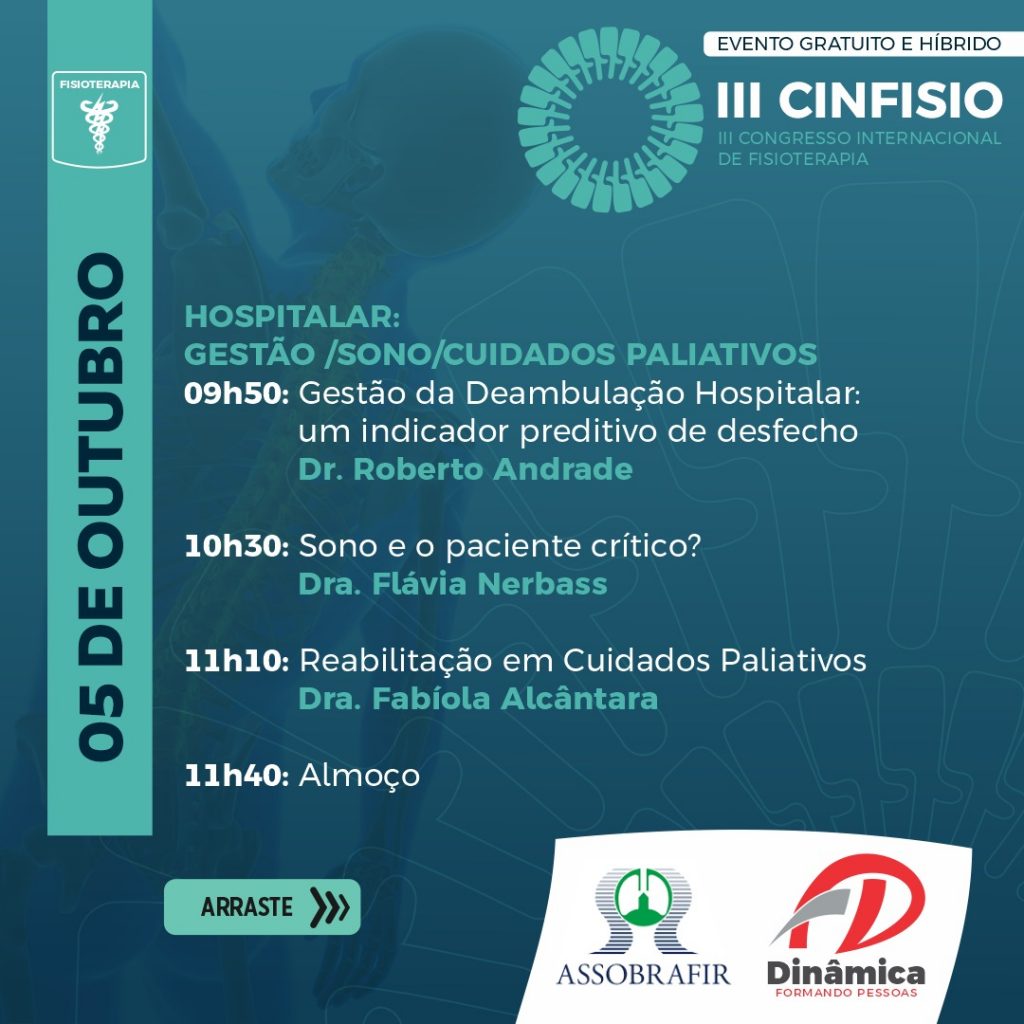 FISIOTERAPIA

05 DE OUTUBRO

EVENTO GRATUITO E HÍBRIDO

III CINFISIO
III CONGRESSO INTERNACIONAL DE FISIOTERAPIA

HOSPITALAR:
GESTÃO /SONO/CUIDADOS PALIATIVOS

09h50: Gestão da Deambulação Hospitalar: um indicador preditivo de desfecho
Dr. Roberto Andrade

10h30: Sono e o paciente crítico?
Dra. Flávia Nerbass

11h10: Reabilitação em Cuidados Paliativos
Dra. Fabíola Alcântara

11h40: Almoço

ARRASTE

ASSOBRAFIR

Dinâmica
FORMANDO PESSOAS